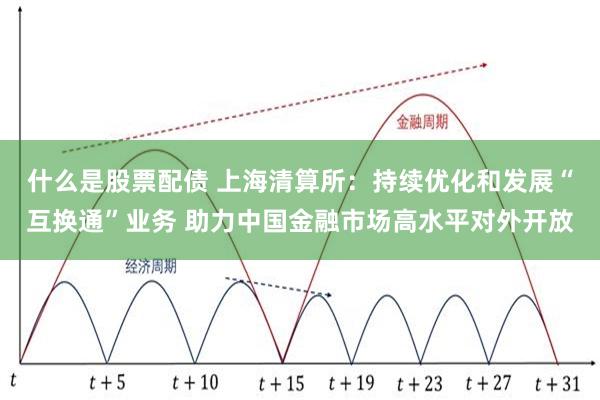 金融周期

什么是股票配债 上海清算所：持续优化和发展“互换通”业务 助力中国金融市场高水平对外开放

经济周期

$t$ $t+5$ $t+10$ $t+15$ $t+19$ $t+23$ $t+27$ $t+31$